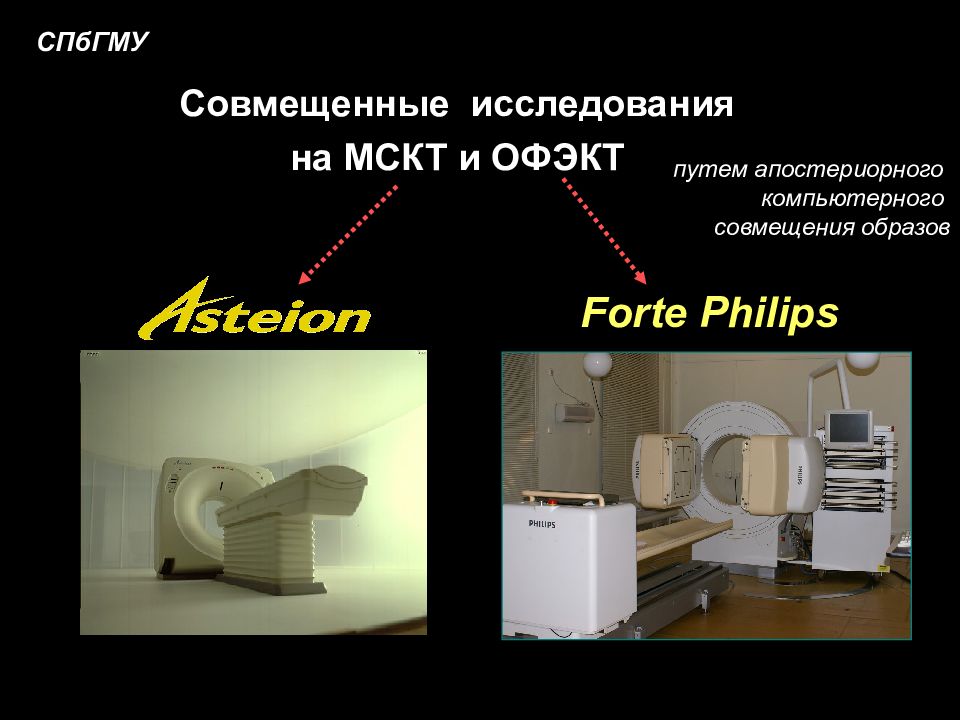 СПбГМУ

Совмещенные исследования на МСКТ и ОФЭКТ

путем апостериорного компьютерного совмещения образов

Asteion

Forte Philips

PHILIPS